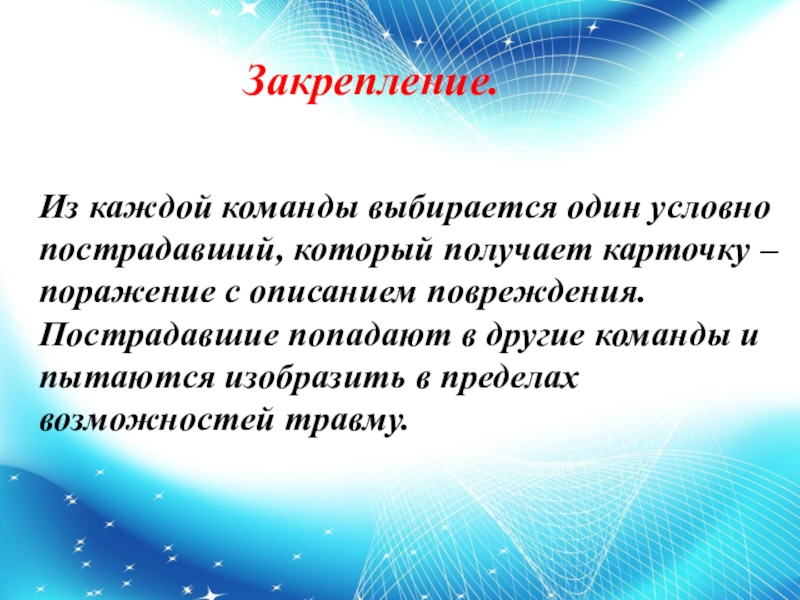 Закрепление.

Из каждой команды выбирается один условно пострадавший, который получает карточку – поражение с описанием повреждения. Пострадавшие попадают в другие команды и пытаются изобразить в пределах возможностей травму.